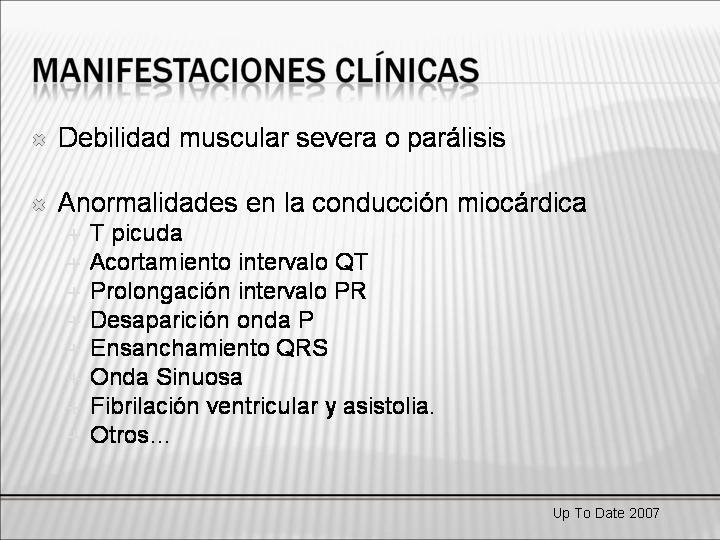 MANIFESTACIONES CLÍNICAS

Debilidad muscular severa o parálisis

Anormalidades en la conducción miocárdica
T picuda
Acortamiento intervalo QT
Prolongación intervalo PR
Desaparición onda P
Ensanchamiento QRS
Onda Sinuosa
Fibrilación ventricular y asistolia.
Otros…

Up To Date 2007